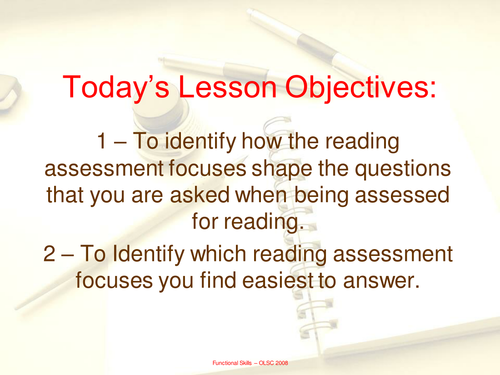 Today's Lesson Objectives:

1 – To identify how the reading assessment focuses shape the questions that you are asked when being assessed for reading.

2 – To Identify which reading assessment focuses you find easiest to answer.

Functional Skills – OLSC 2008